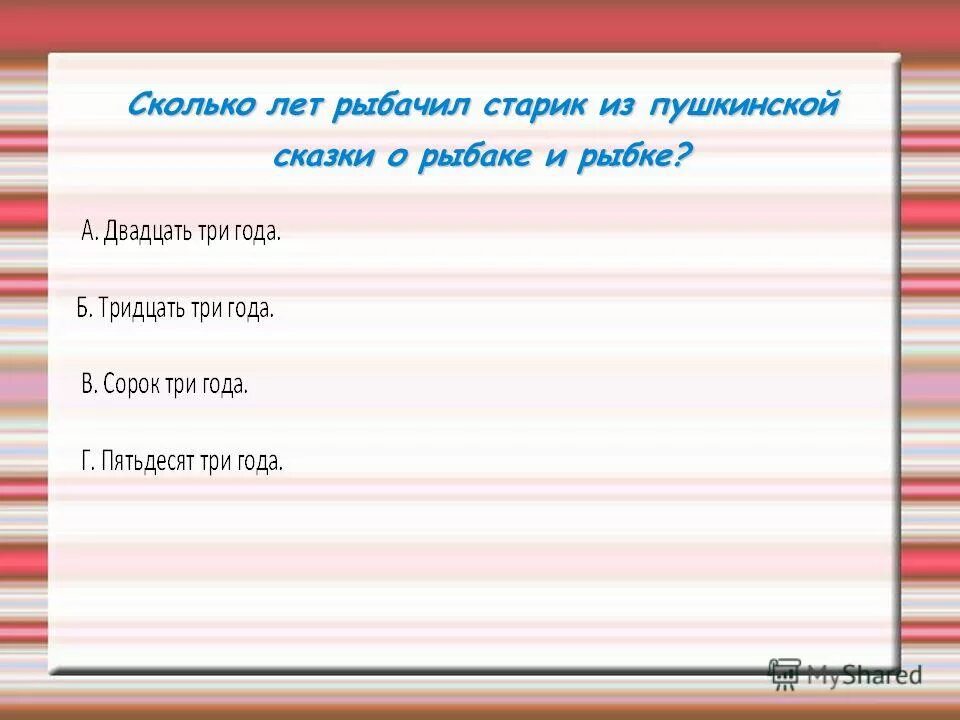 Сколько лет рыбачил старик из пушкинской сказки о рыбаке и рыбке?

А. Двадцать три года.

Б. Тридцать три года.

В. Сорок три года.

Г. Пятьдесят три года.

MyShared